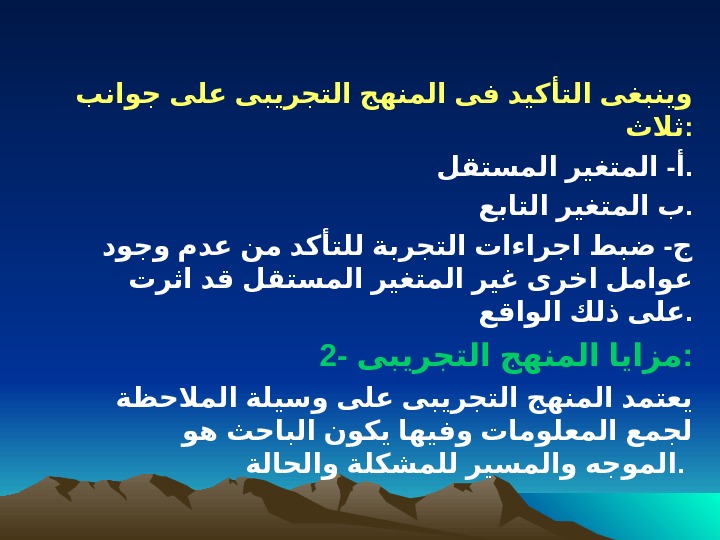 وينبغى التأكيد فى المنهج التجريبى على جوانب ثلاث:

أ- المتغير المستقل.

ب المتغير التابع.

ج- ضبط اجراءات التجربة للتأكد من عدم وجود عوامل اخرى غير المتغير المستقل قد اثرت على ذلك الواقع.

2- مزايا المنهج التجريبى:

يعتمد المنهج التجريبى على وسيلة الملاحظة لجمع المعلومات وفيها يكون الباحث هو الموجه والمسير للمشكلة والحالة.